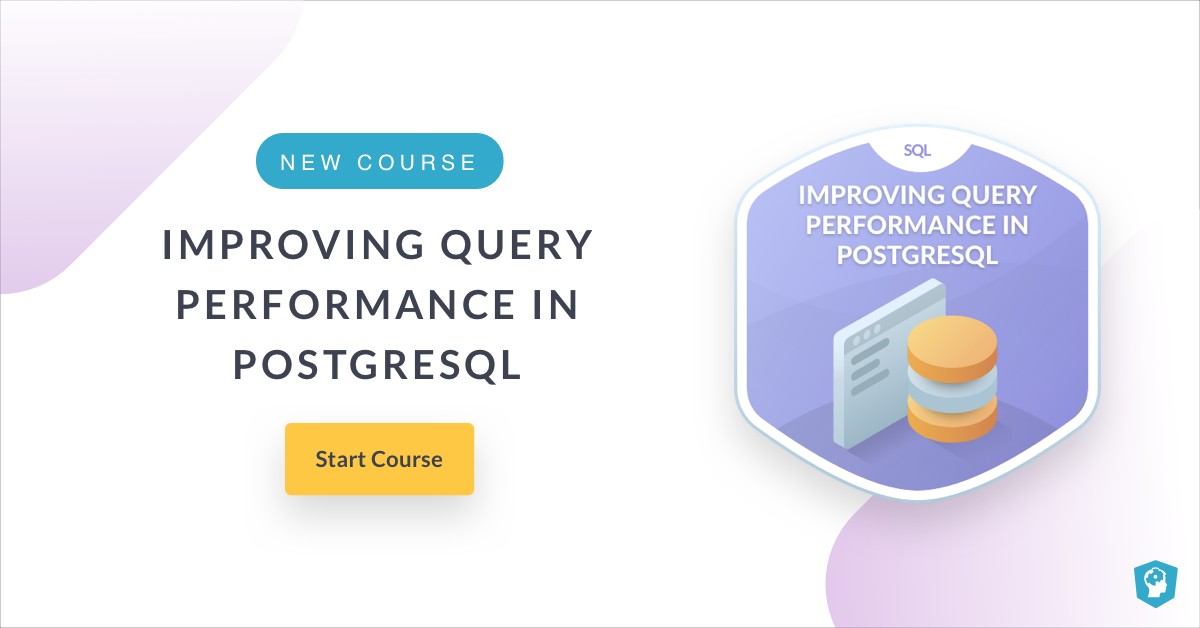 NEW COURSE

IMPROVING QUERY PERFORMANCE IN POSTGRESQL

Start Course

SQL

IMPROVING QUERY PERFORMANCE IN POSTGRESQL